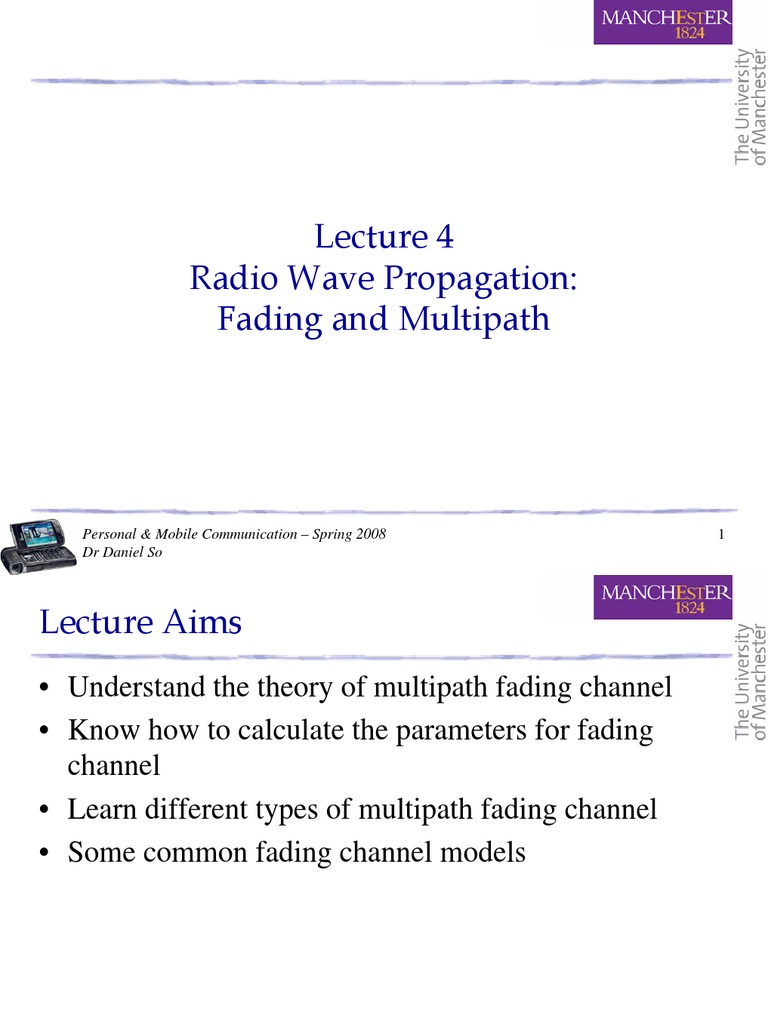 MANCHESTER
1824

The University
of Manchester

Lecture 4
Radio Wave Propagation:
Fading and Multipath

Personal & Mobile Communication – Spring 2008
Dr Daniel So

1

MANCHESTER
1824

The University
of Manchester

Lecture Aims

• Understand the theory of multipath fading channel
• Know how to calculate the parameters for fading channel
• Learn different types of multipath fading channel
• Some common fading channel models